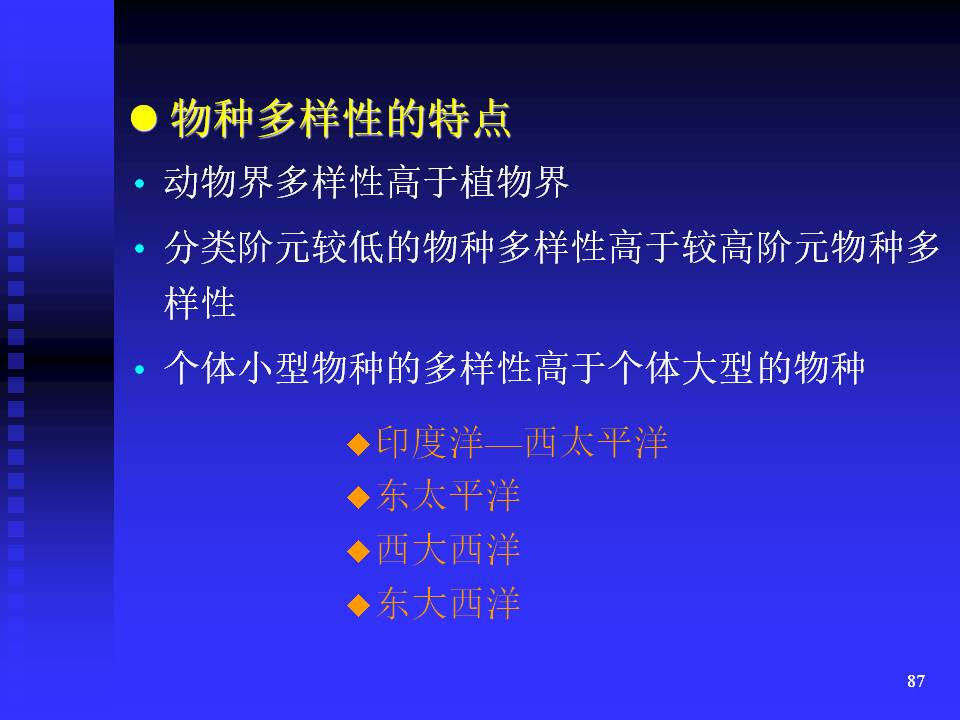 ● 物种多样性的特点

• 动物界多样性高于植物界

• 分类阶元较低的物种多样性高于较高阶元物种多样性

• 个体小型物种的多样性高于个体大型的物种

◆印度洋—西太平洋
◆东太平洋
◆西大西洋
◆东大西洋

87